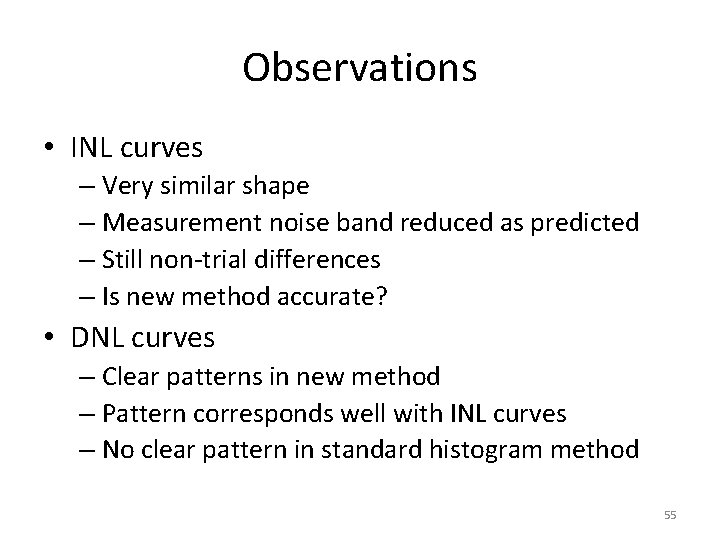 Observations

• INL curves
  – Very similar shape
  – Measurement noise band reduced as predicted
  – Still non-trial differences
  – Is new method accurate?
• DNL curves
  – Clear patterns in new method
  – Pattern corresponds well with INL curves
  – No clear pattern in standard histogram method

55